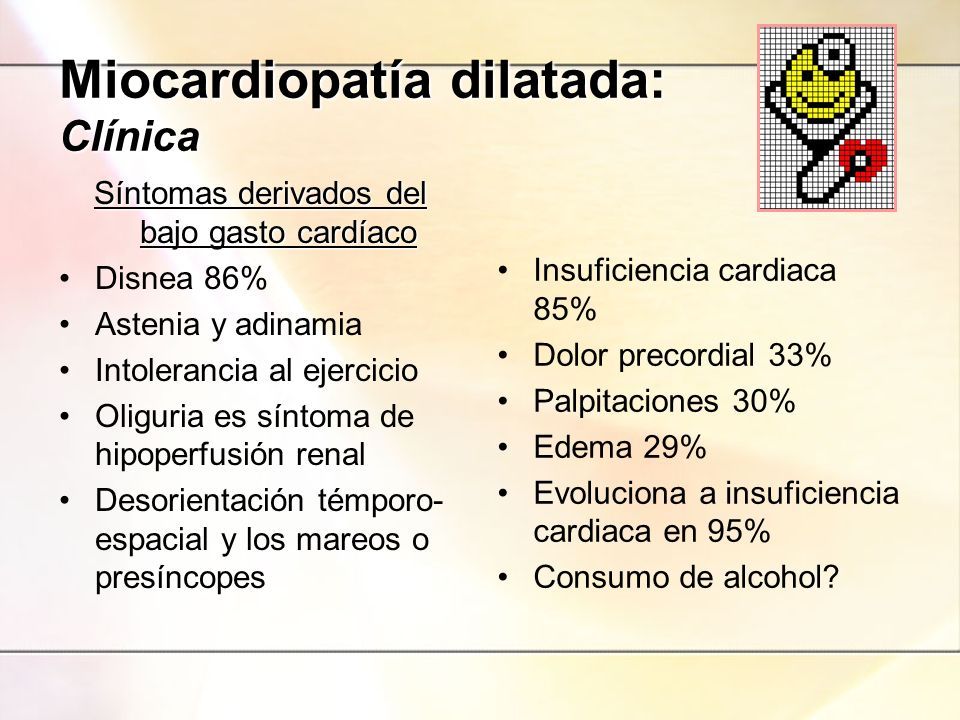 Miocardiopatía dilatada:
Clínica

Síntomas derivados del bajo gasto cardíaco

• Disnea 86%
• Astenia y adinamia
• Intolerancia al ejercicio
• Oliguria es síntoma de hipoperfusión renal
• Desorientación témporo-espacial y los mareos o presíncopes

• Insuficiencia cardiaca 85%
• Dolor precordial 33%
• Palpitaciones 30%
• Edema 29%
• Evoluciona a insuficiencia cardiaca en 95%
• Consumo de alcohol?